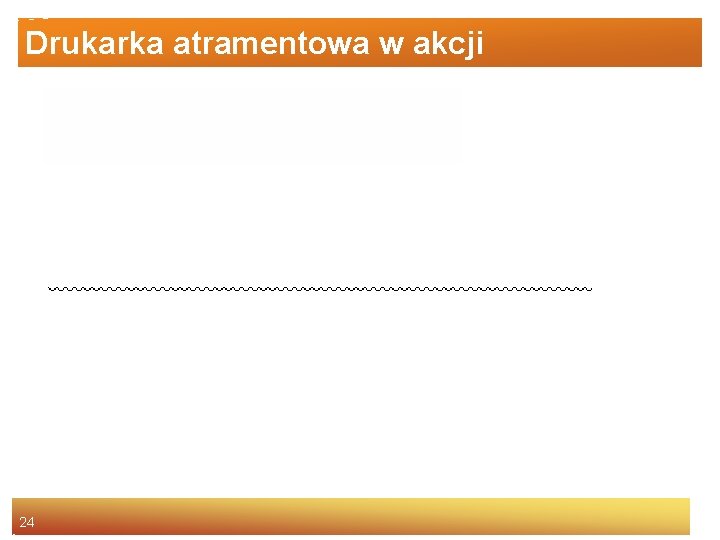 Drukarka atramentowa w akcji

24